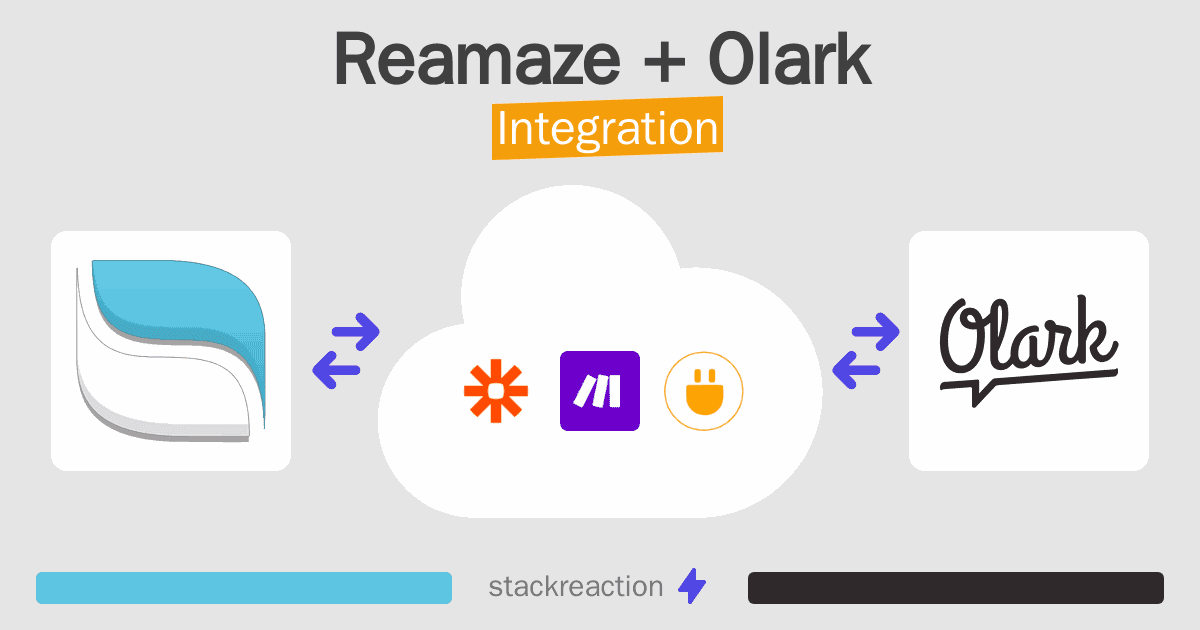 Reamaze + Olark
Integration

Olark

stackreaction